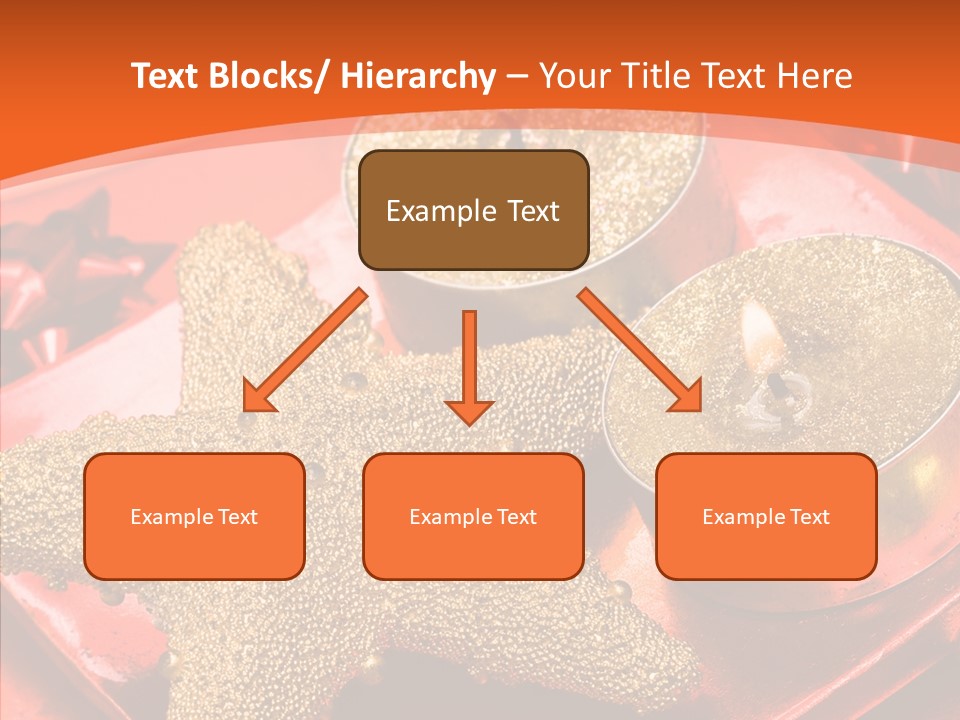 Text Blocks/ Hierarchy – Your Title Text Here

Example Text

Example Text

Example Text

Example Text